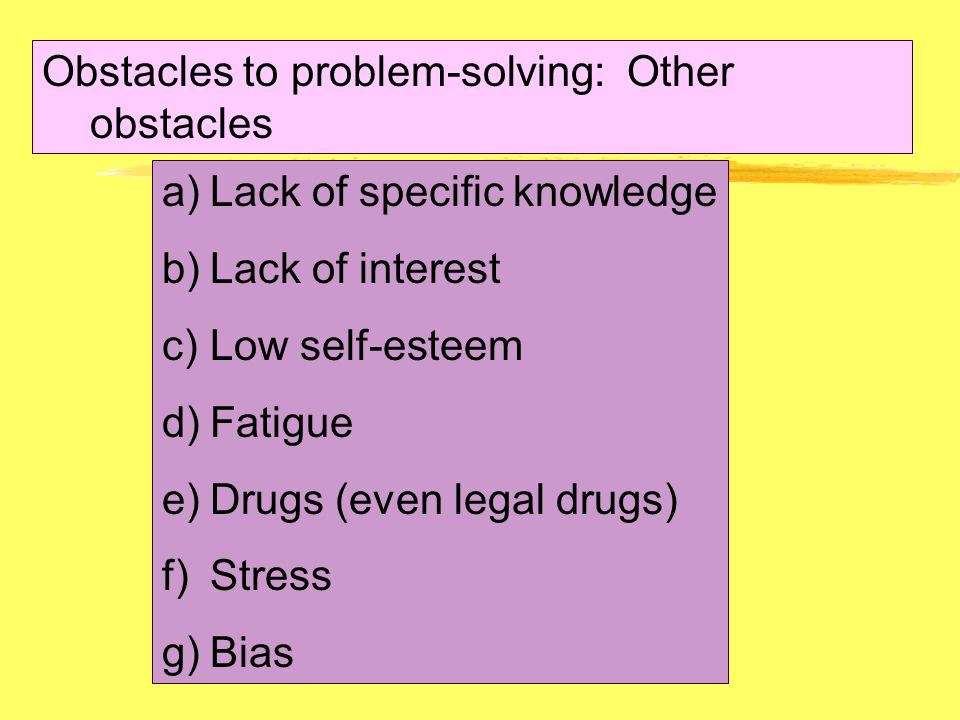 Obstacles to problem-solving: Other obstacles

a) Lack of specific knowledge
b) Lack of interest
c) Low self-esteem
d) Fatigue
e) Drugs (even legal drugs)
f) Stress
g) Bias